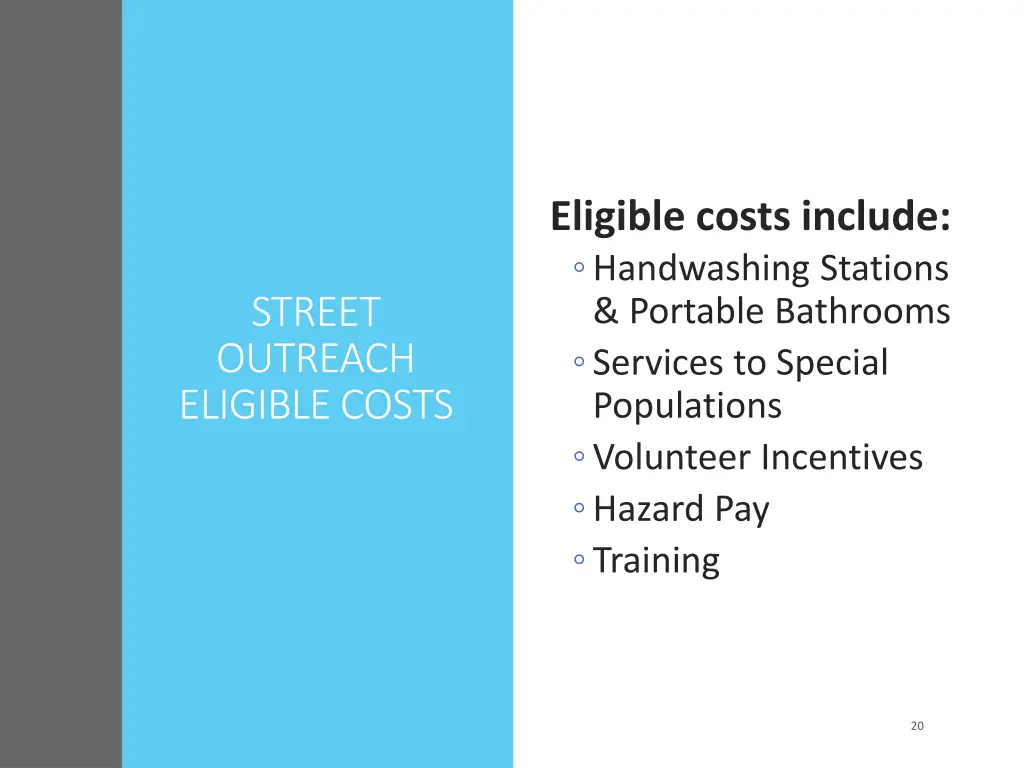 STREET OUTREACH ELIGIBLE COSTS

Eligible costs include:
◦ Handwashing Stations & Portable Bathrooms
◦ Services to Special Populations
◦ Volunteer Incentives
◦ Hazard Pay
◦ Training

20